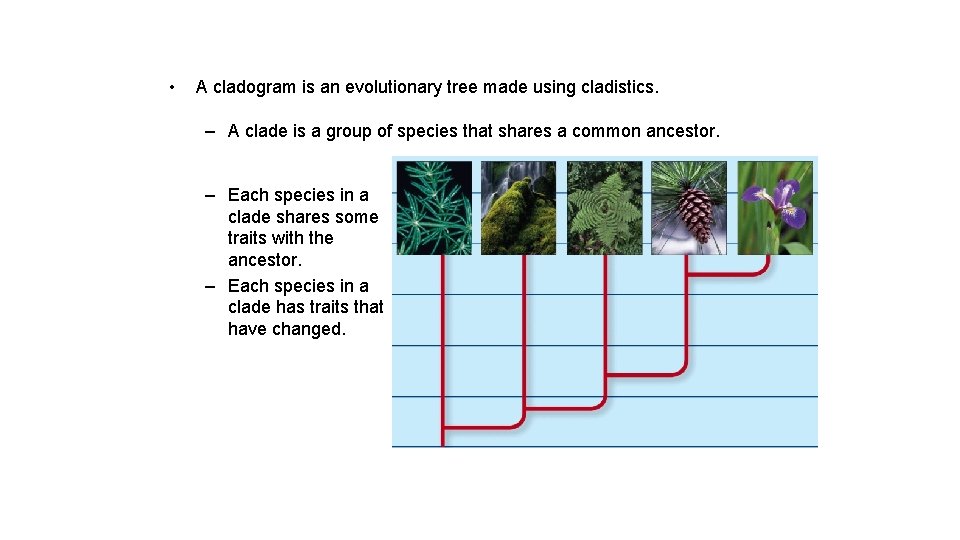 • A cladogram is an evolutionary tree made using cladistics.

– A clade is a group of species that shares a common ancestor.

– Each species in a clade shares some traits with the ancestor.

– Each species in a clade has traits that have changed.